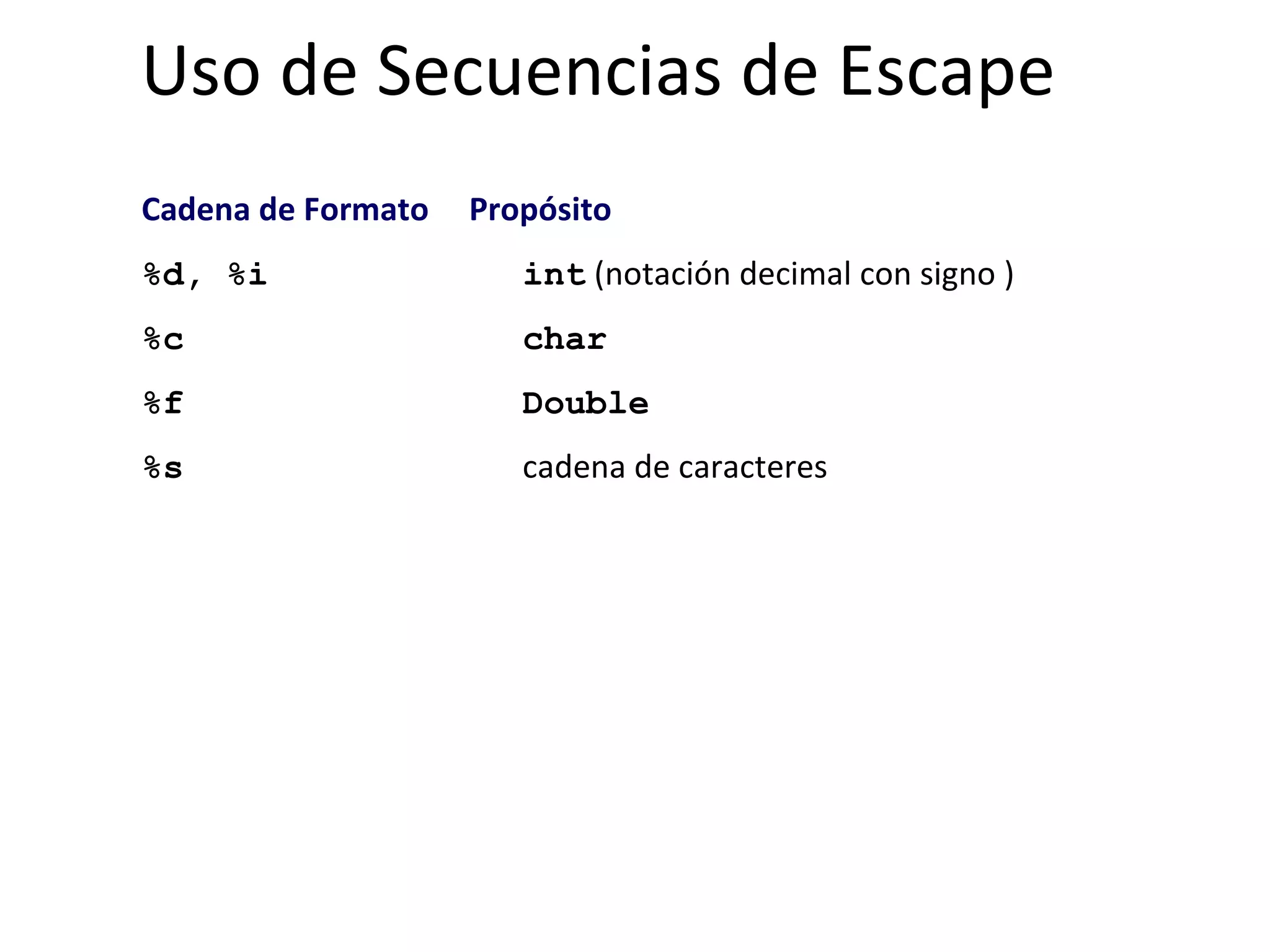 Uso de Secuencias de Escape

| Cadena de Formato | Propósito |
|---|---|
| %d, %i | int (notación decimal con signo ) |
| %c | char |
| %f | Double |
| %s | cadena de caracteres |